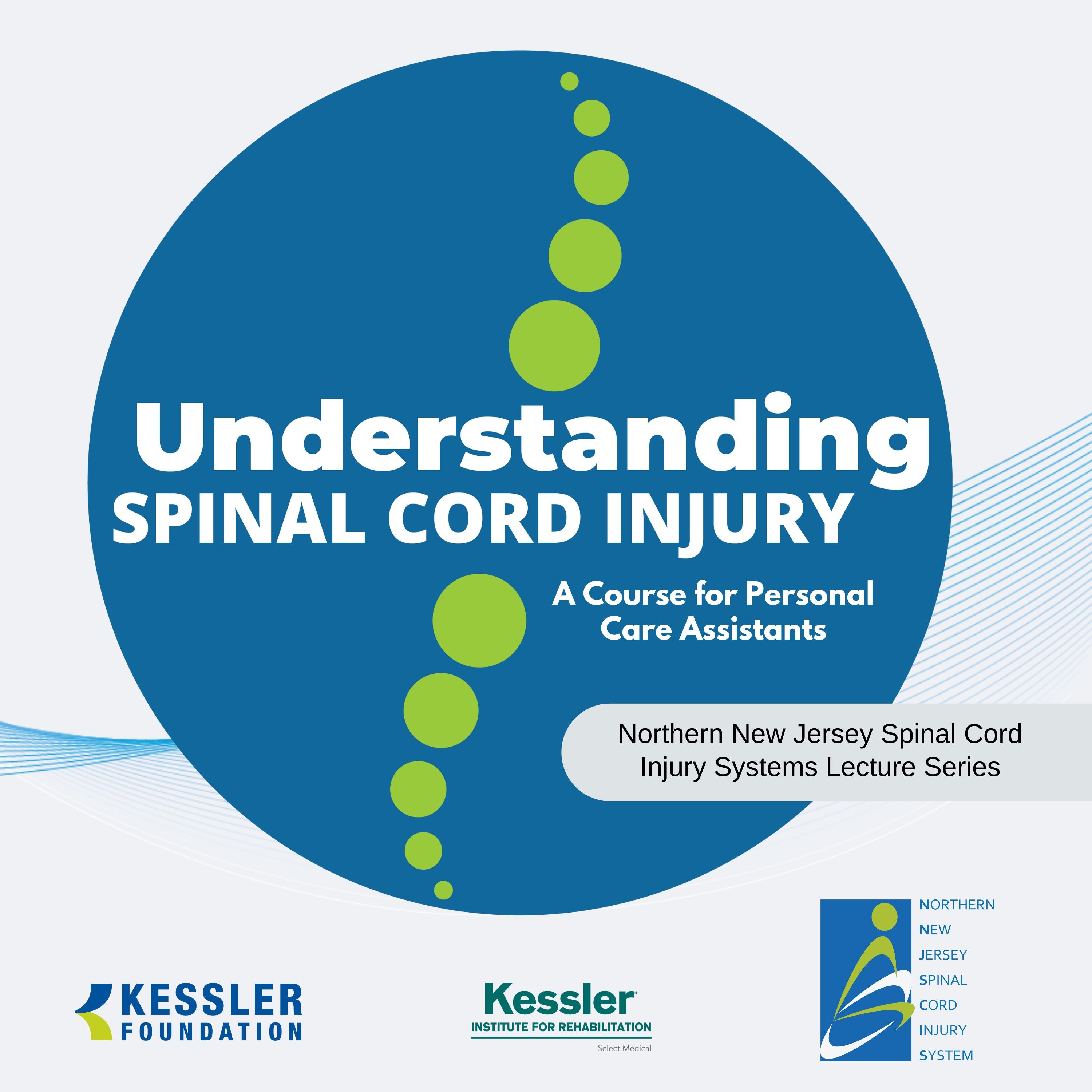 Understanding
SPINAL CORD INJURY

A Course for Personal Care Assistants

Northern New Jersey Spinal Cord Injury Systems Lecture Series

KESSLER FOUNDATION

Kessler
INSTITUTE FOR REHABILITATION
Select Medical

NORTHERN
NEW
JERSEY
SPINAL
CORD
INJURY
SYSTEM